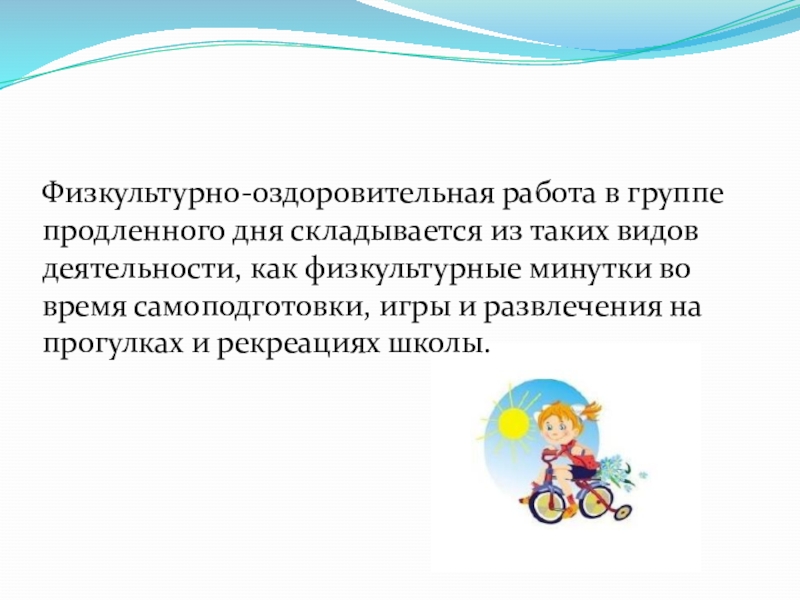 Физкультурно-оздоровительная работа в группе продленного дня складывается из таких видов деятельности, как физкультурные минутки во время самоподготовки, игры и развлечения на прогулках и рекреациях школы.